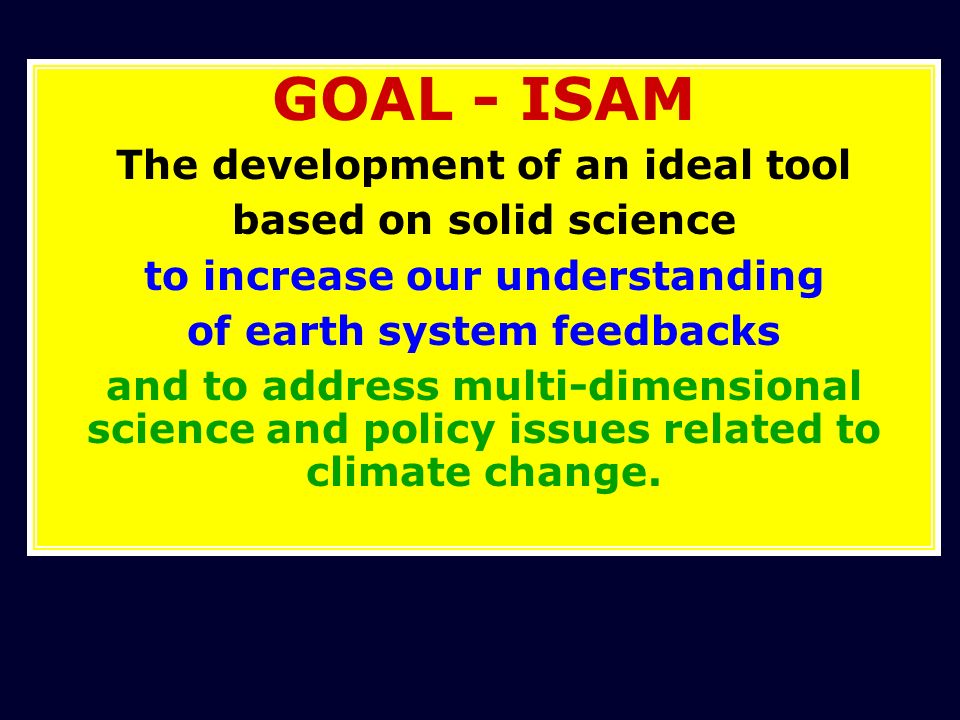 GOAL - ISAM

The development of an ideal tool based on solid science

to increase our understanding of earth system feedbacks

and to address multi-dimensional science and policy issues related to climate change.